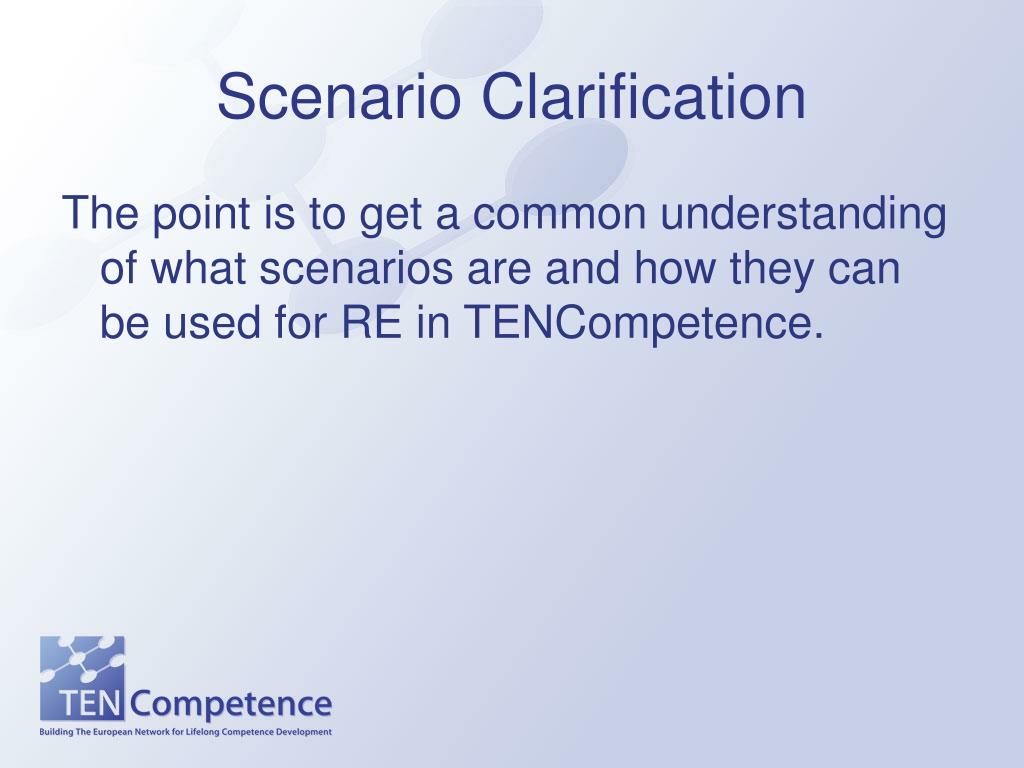 Scenario Clarification

The point is to get a common understanding of what scenarios are and how they can be used for RE in TENCompetence.

TEN Competence
Building The European Network for Lifelong Competence Development